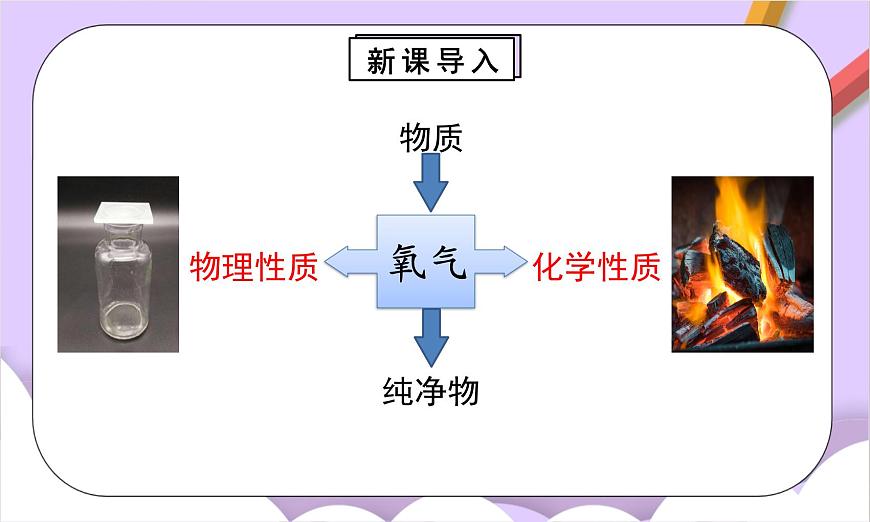 新课导入

物质

物理性质

氧气

化学性质

纯净物